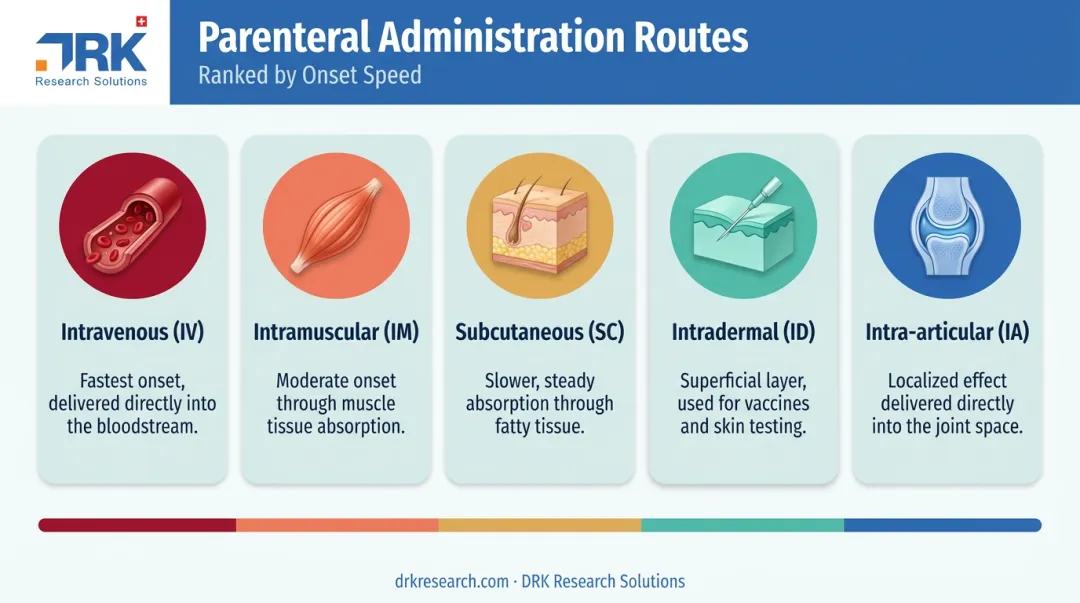 DRK
Research Solutions

Parenteral Administration Routes
Ranked by Onset Speed

Intravenous (IV)
Fastest onset, delivered directly into the bloodstream.

Intramuscular (IM)
Moderate onset through muscle tissue absorption.

Subcutaneous (SC)
Slower, steady absorption through fatty tissue.

Intradermal (ID)
Superficial layer, used for vaccines and skin testing.

Intra-articular (IA)
Localized effect delivered directly into the joint space.

drkresearch.com · DRK Research Solutions